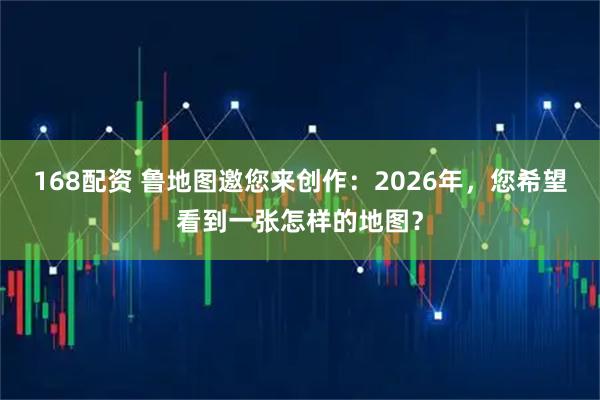 168配资 鲁地图邀您来创作：2026年，您希望看到一张怎样的地图？